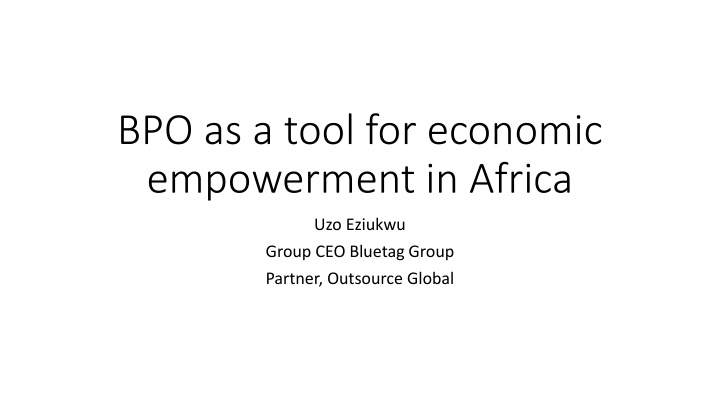 BPO as a tool for economic empowerment in Africa

Uzo Eziukwu
Group CEO Bluetag Group
Partner, Outsource Global